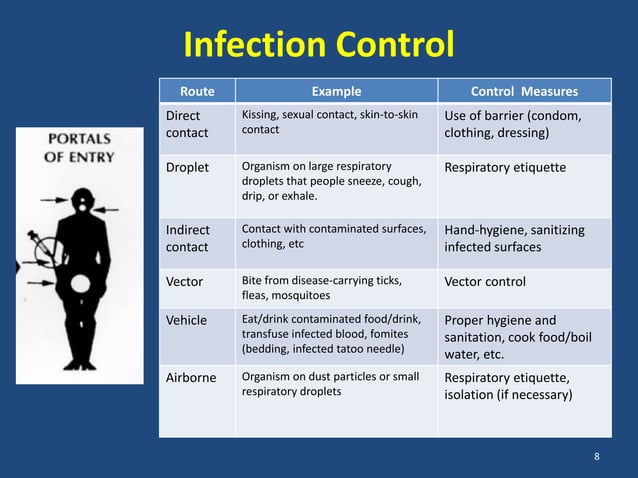 Infection Control

PORTALS OF ENTRY

| Route | Example | Control Measures |
|---|---|---|
| Direct contact | Kissing, sexual contact, skin-to-skin contact | Use of barrier (condom, clothing, dressing) |
| Droplet | Organism on large respiratory droplets that people sneeze, cough, drip, or exhale. | Respiratory etiquette |
| Indirect contact | Contact with contaminated surfaces, clothing, etc | Hand-hygiene, sanitizing infected surfaces |
| Vector | Bite from disease-carrying ticks, fleas, mosquitoes | Vector control |
| Vehicle | Eat/drink contaminated food/drink, transfuse infected blood, fomites (bedding, infected tatoo needle) | Proper hygiene and sanitation, cook food/boil water, etc. |
| Airborne | Organism on dust particles or small respiratory droplets | Respiratory etiquette, isolation (if necessary) |

8